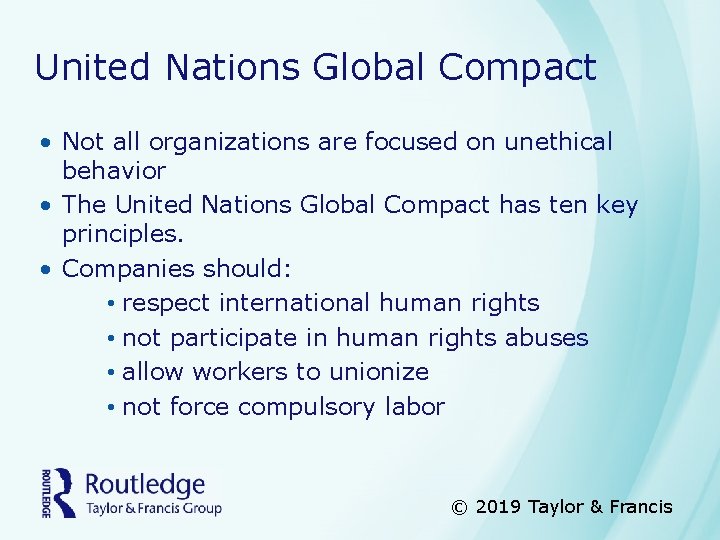 United Nations Global Compact

• Not all organizations are focused on unethical behavior
• The United Nations Global Compact has ten key principles.
• Companies should:
  • respect international human rights
  • not participate in human rights abuses
  • allow workers to unionize
  • not force compulsory labor

ROUTLEDGE Routledge Taylor & Francis Group

© 2019 Taylor & Francis